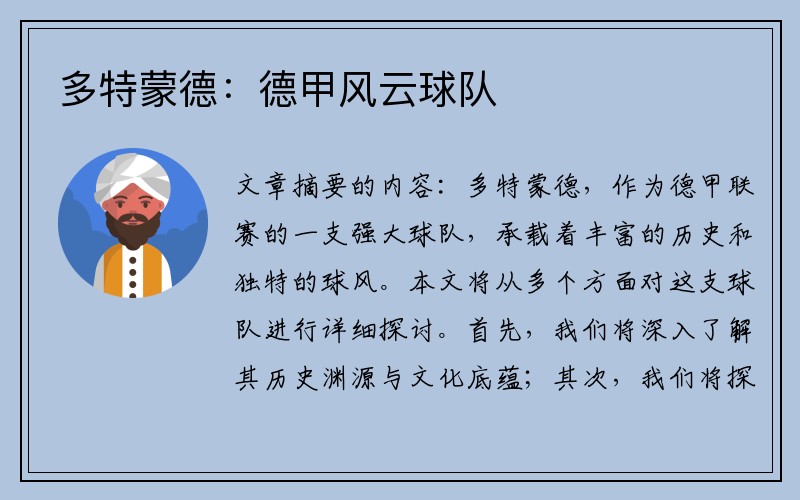 多特蒙德：德甲风云球队

文章摘要的内容：多特蒙德，作为德甲联赛的一支强大球队，承载着丰富的历史和独特的球风。本文将从多个方面对这支球队进行详细探讨。首先，我们将深入了解其历史渊源与文化底蕴；其次，我们将探